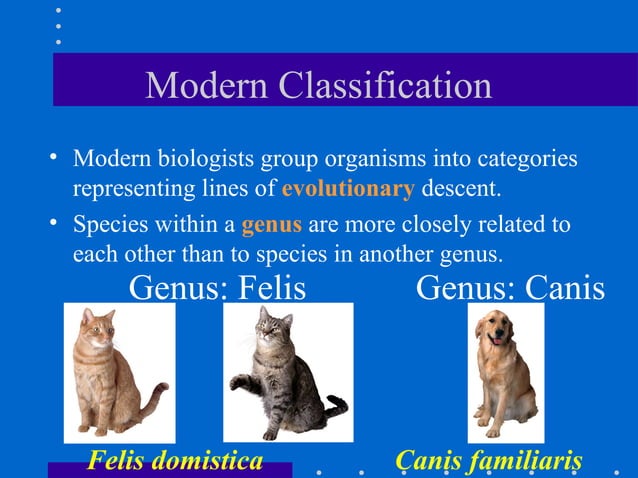 Modern Classification

• Modern biologists group organisms into categories representing lines of evolutionary descent.

• Species within a genus are more closely related to each other than to species in another genus.

Genus: Felis

Genus: Canis

Felis domistica

Canis familiaris